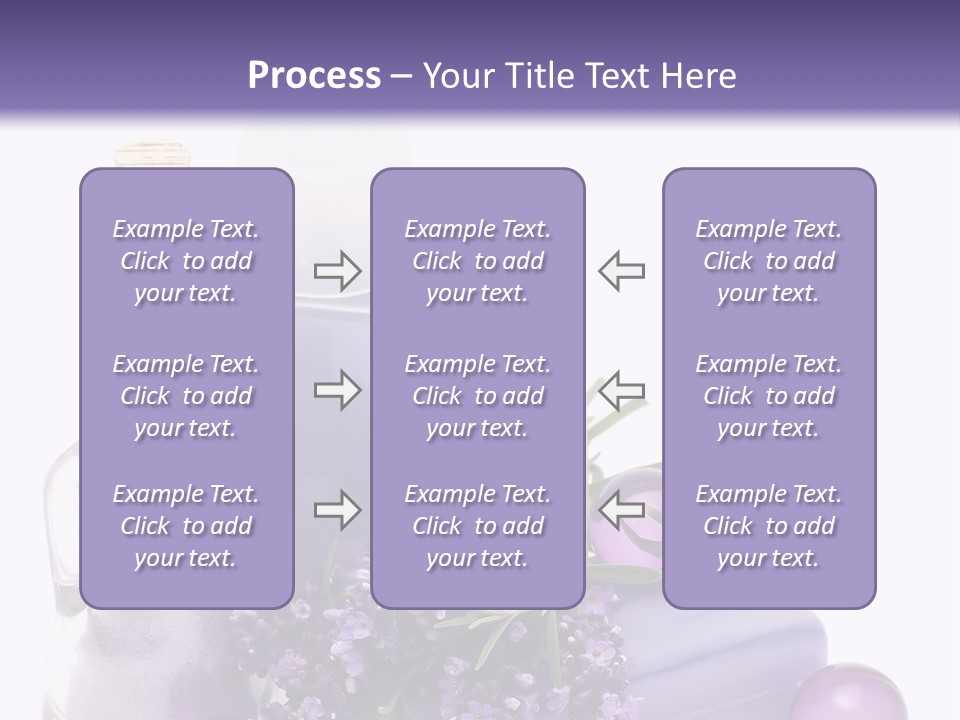 Process – Your Title Text Here

Example Text. Click to add your text.

Example Text. Click to add your text.

Example Text. Click to add your text.

Example Text. Click to add your text.

Example Text. Click to add your text.

Example Text. Click to add your text.

Example Text. Click to add your text.

Example Text. Click to add your text.

Example Text. Click to add your text.